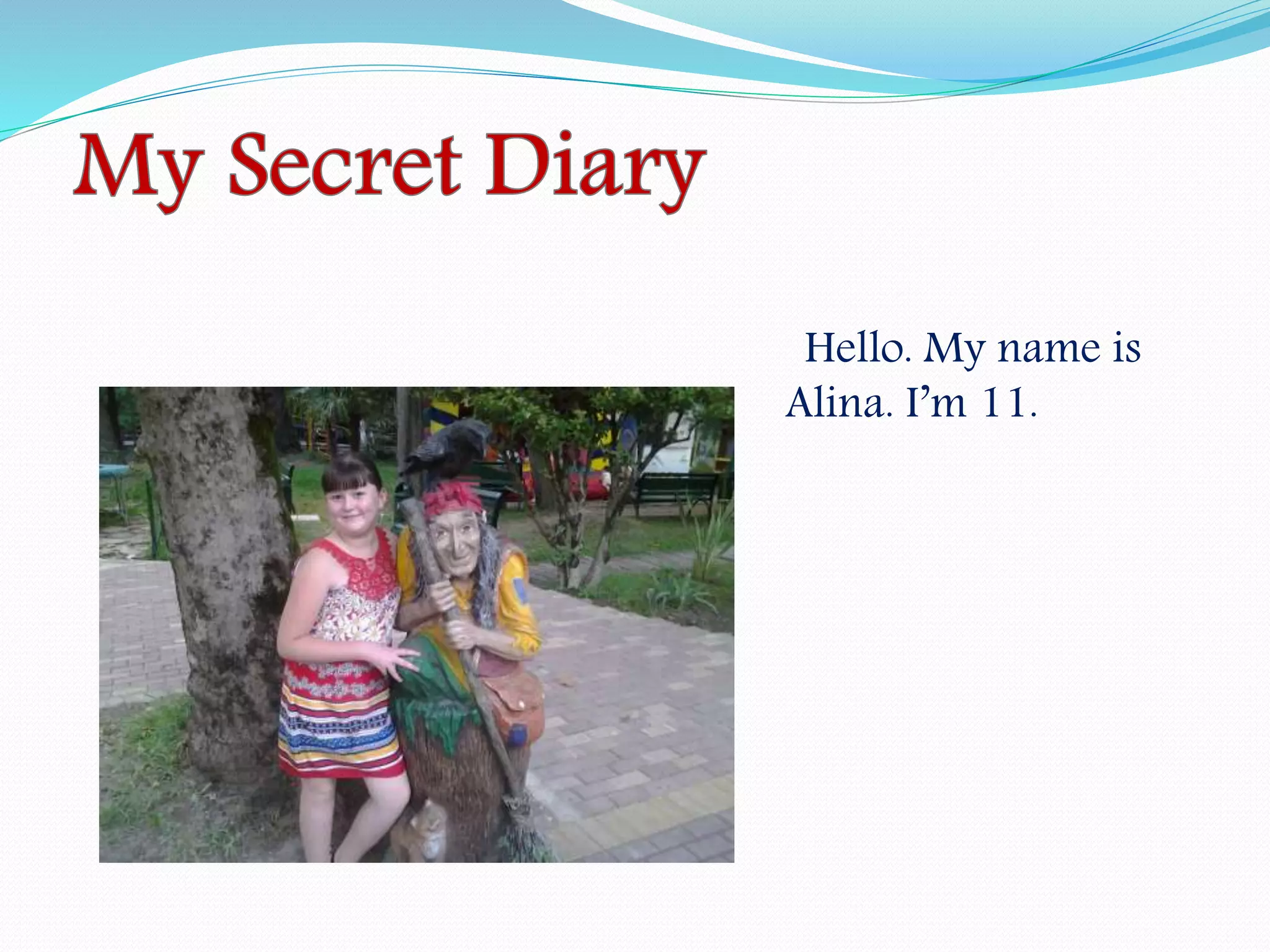 My Secret Diary

Hello. My name is Alina. I’m 11.